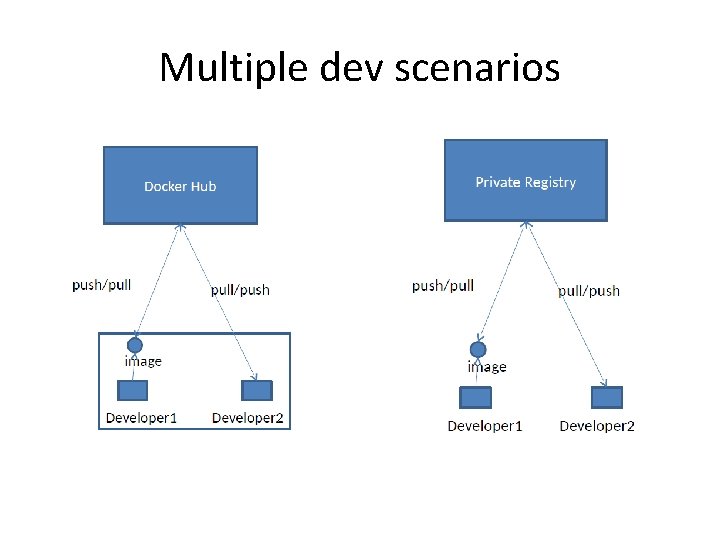 Multiple dev scenarios

Docker Hub

push/pull

pull/push

image

Developer1

Developer2

Private Registry

push/pull

pull/push

image

Developer1

Developer2